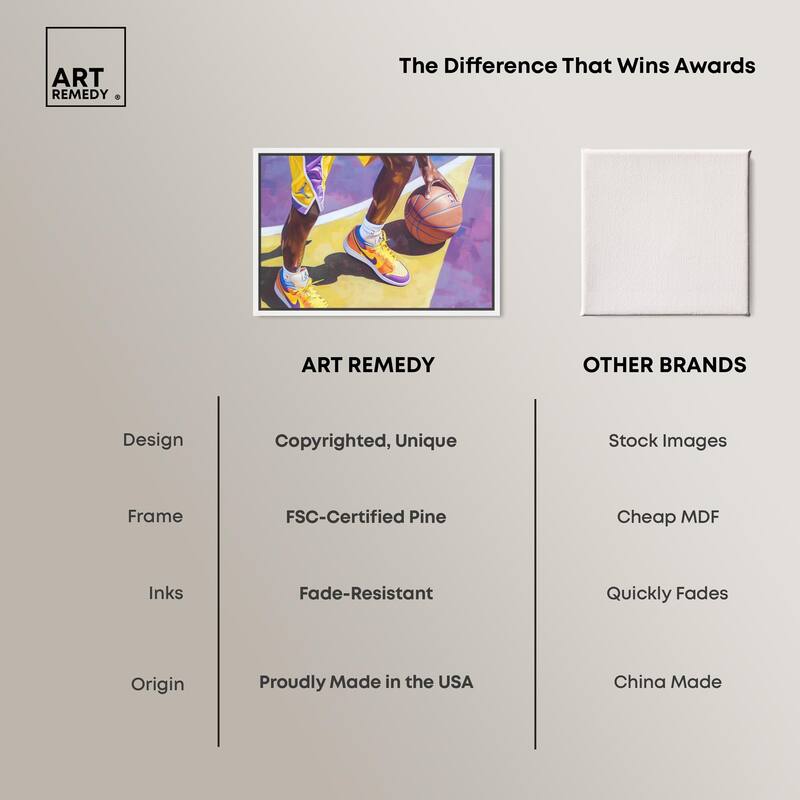 ART REMEDY ®

The Difference That Wins Awards

| | ART REMEDY | OTHER BRANDS |
|---|---|---|
| Design | Copyrighted, Unique | Stock Images |
| Frame | FSC-Certified Pine | Cheap MDF |
| Inks | Fade-Resistant | Quickly Fades |
| Origin | Proudly Made in the USA | China Made |